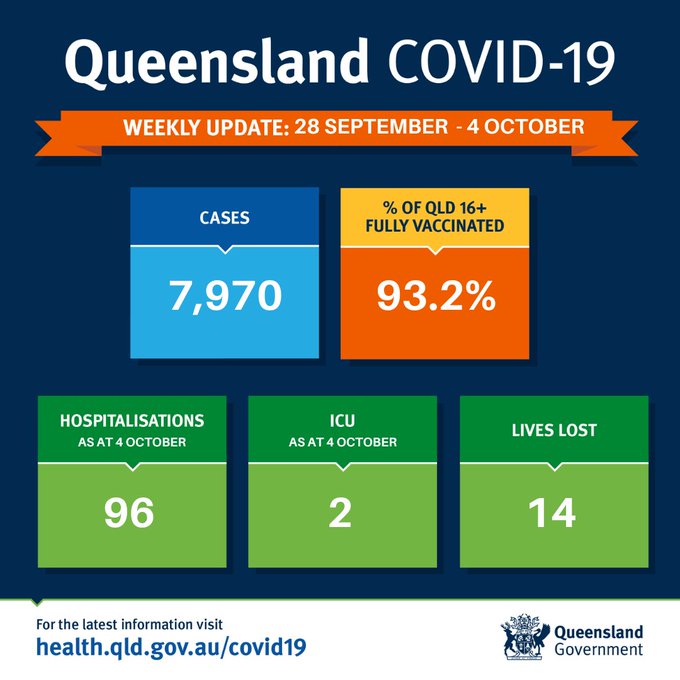 Queensland COVID-19

WEEKLY UPDATE: 28 SEPTEMBER - 4 OCTOBER

CASES
7,970

% OF QLD 16+ FULLY VACCINATED
93.2%

HOSPITALISATIONS AS AT 4 OCTOBER
96

ICU AS AT 4 OCTOBER
2

LIVES LOST
14

For the latest information visit
health.qld.gov.au/covid19

Queensland Government